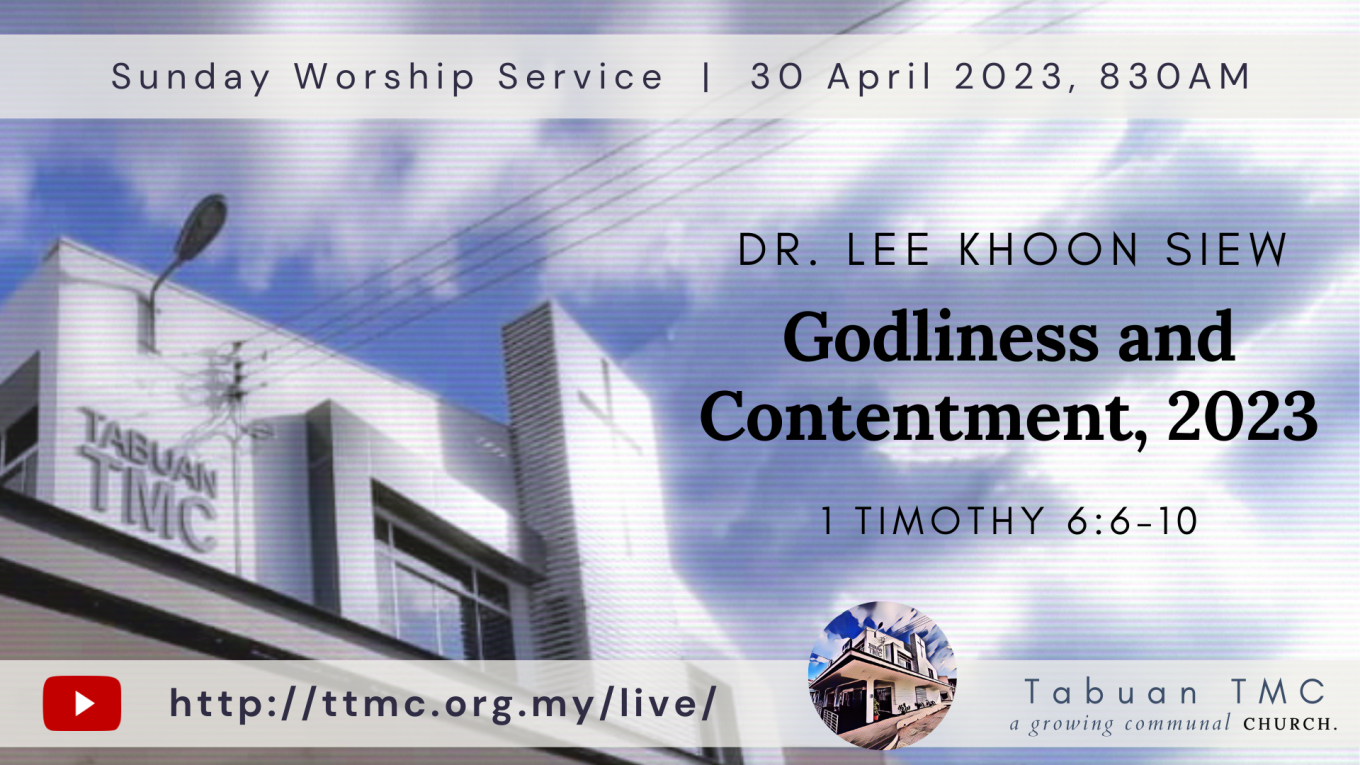 Sunday Worship Service | 30 April 2023, 830AM

TABUAN TMC

DR. LEE KHOON SIEW

Godliness and Contentment, 2023

1 TIMOTHY 6:6-10

http://ttmc.org.my/live/

Tabuan TMC
a growing communal CHURCH.